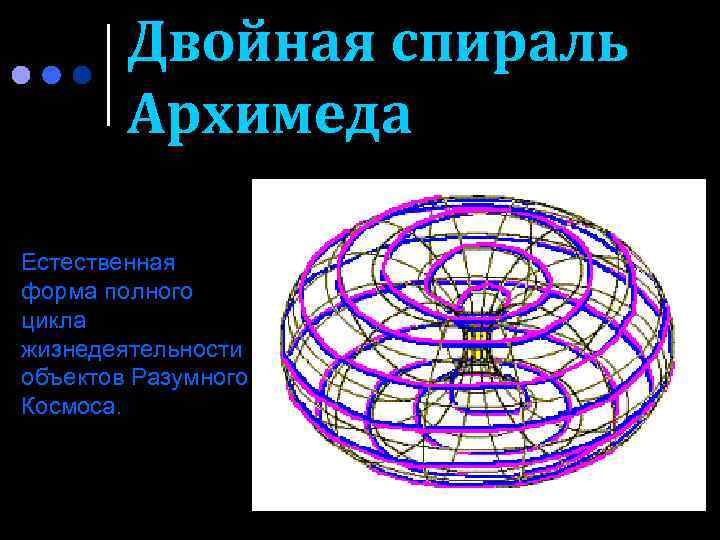 Двойная спираль Архимеда

Естественная форма полного цикла жизнедеятельности объектов Разумного Космоса.